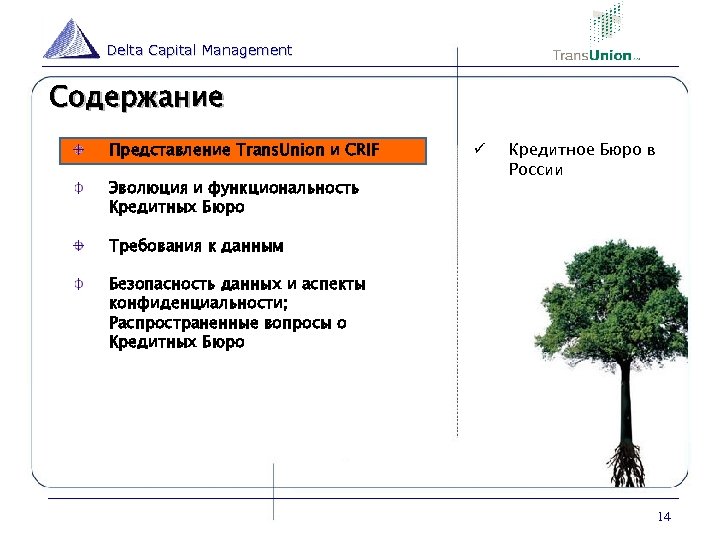 Delta Capital Management

TransUnion

Содержание

Представление TransUnion и CRIF

Эволюция и функциональность Кредитных Бюро

Требования к данным

Безопасность данных и аспекты конфиденциальности; Распространенные вопросы о Кредитных Бюро

✓ Кредитное Бюро в России

14